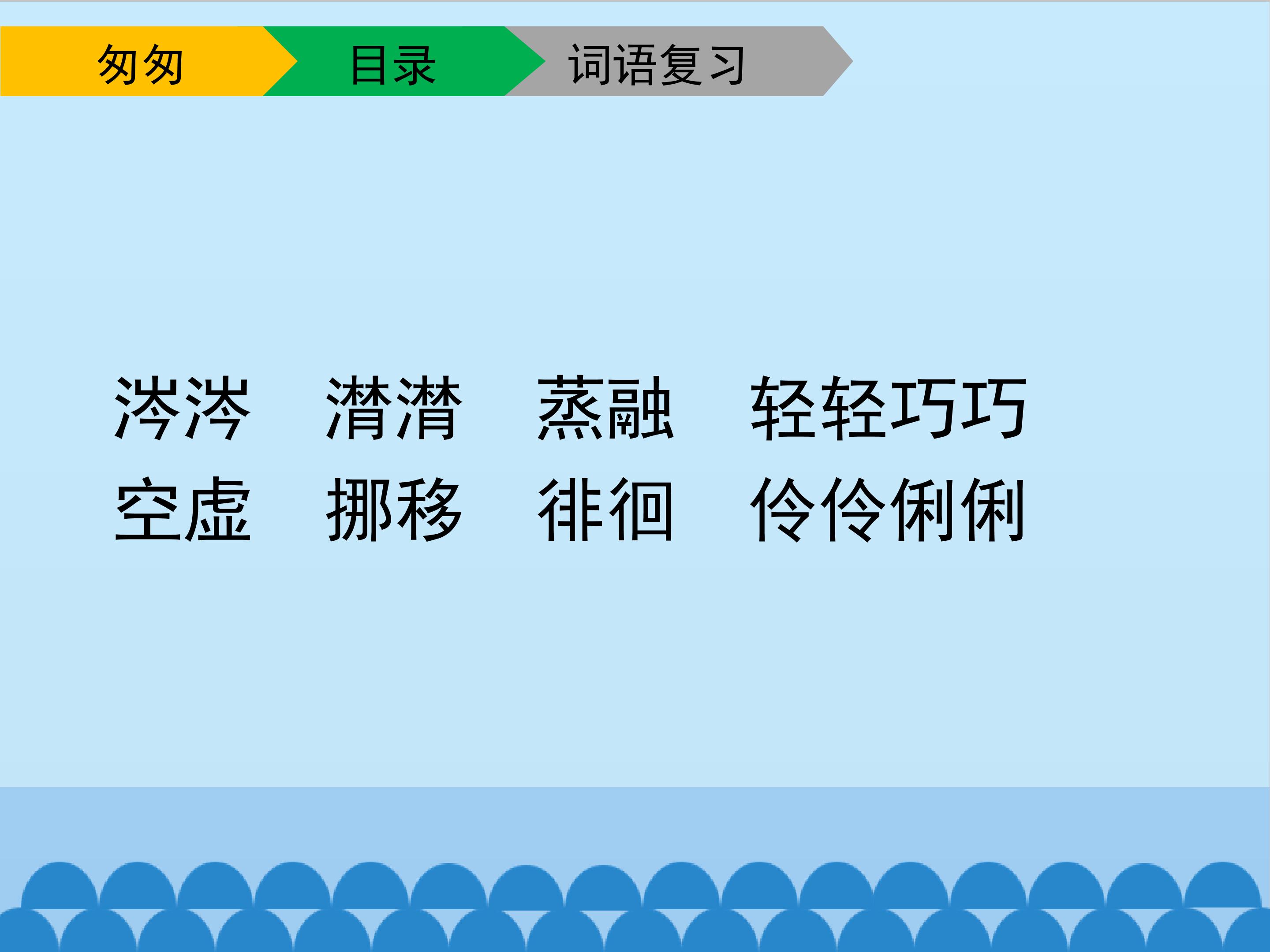 匆匆 目录 词语复习

涔涔 潸潸 蒸融 轻轻巧巧

空虚 挪移 徘徊 伶伶俐俐